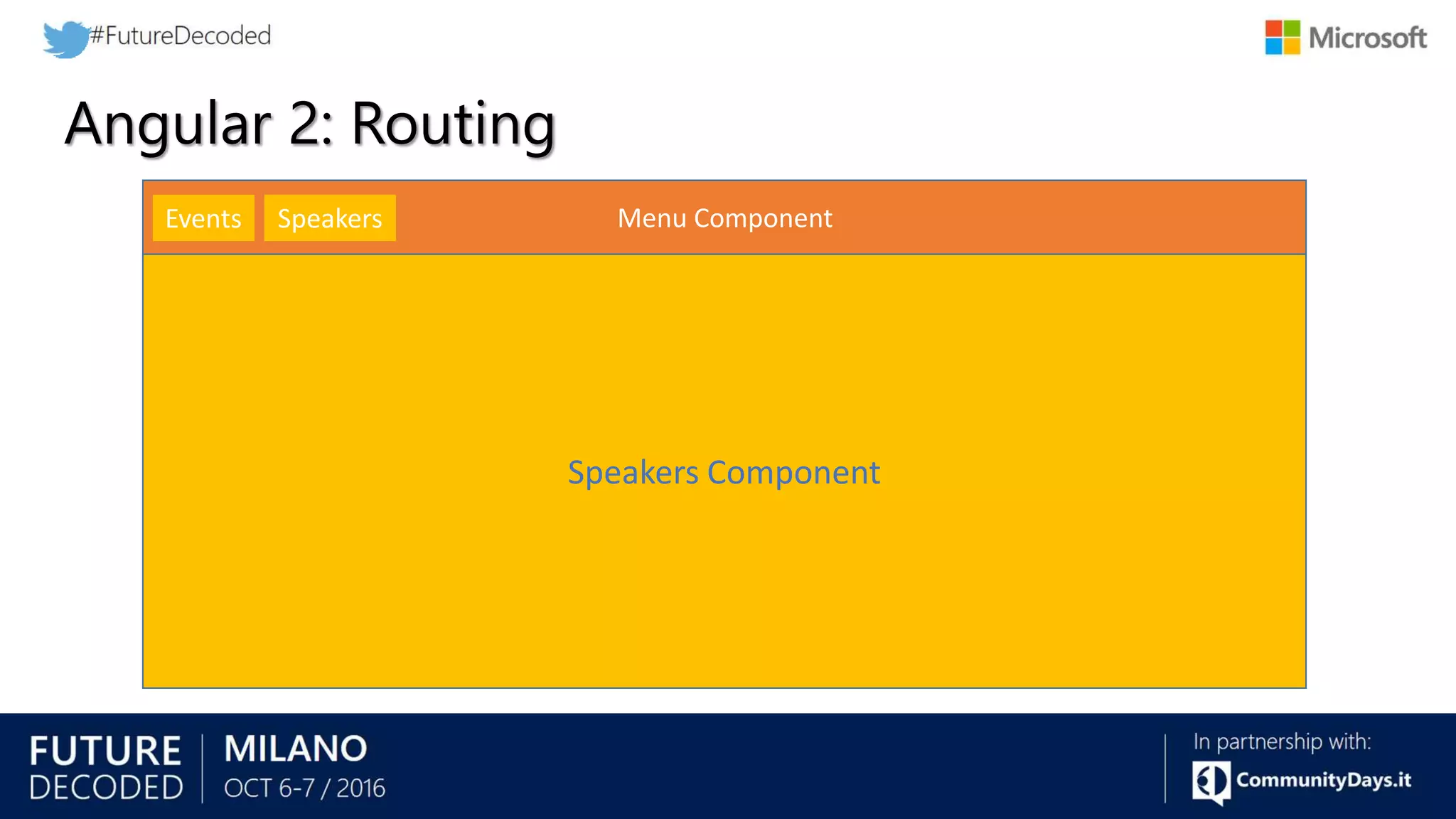 #FutureDecoded

Microsoft

Angular 2: Routing

Events Speakers Menu Component

Speakers Component

FUTURE DECODED

MILANO
OCT 6-7 / 2016

In partnership with:
CommunityDays.it